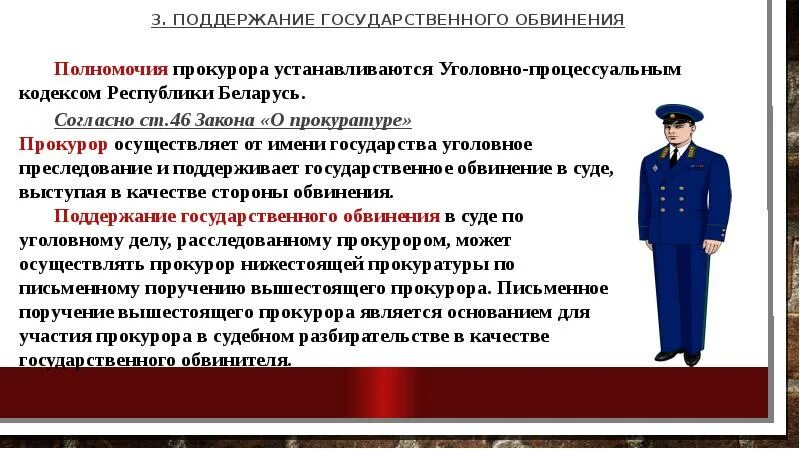 3. ПОДДЕРЖАНИЕ ГОСУДАРСТВЕННОГО ОБВИНЕНИЯ

Полномочия прокурора устанавливаются Уголовно-процессуальным кодексом Республики Беларусь.

Согласно ст.46 Закона «О прокуратуре»
Прокурор осуществляет от имени государства уголовное преследование и поддерживает государственное обвинение в суде, выступая в качестве стороны обвинения.

Поддержание государственного обвинения в суде по уголовному делу, расследованному прокурором, может осуществлять прокурор нижестоящей прокуратуры по письменному поручению вышестоящего прокурора. Письменное поручение вышестоящего прокурора является основанием для участия прокурора в судебном разбирательстве в качестве государственного обвинителя.